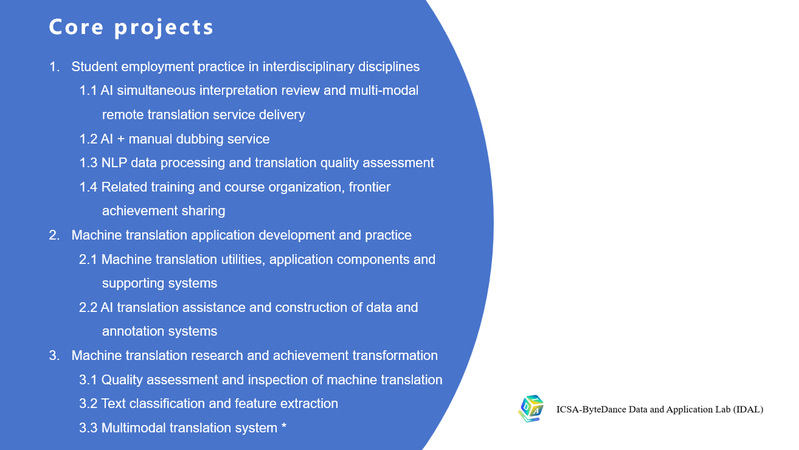 Core projects

1. Student employment practice in interdisciplinary disciplines

1.1 AI simultaneous interpretation review and multi-modal remote translation service delivery

1.2 AI + manual dubbing service

1.3 NLP data processing and translation quality assessment

1.4 Related training and course organization, frontier achievement sharing

2. Machine translation application development and practice

2.1 Machine translation utilities, application components and supporting systems

2.2 AI translation assistance and construction of data and annotation systems

3. Machine translation research and achievement transformation

3.1 Quality assessment and inspection of machine translation

3.2 Text classification and feature extraction

3.3 Multimodal translation system *

ICSA-ByteDance Data and Application Lab (IDAL)